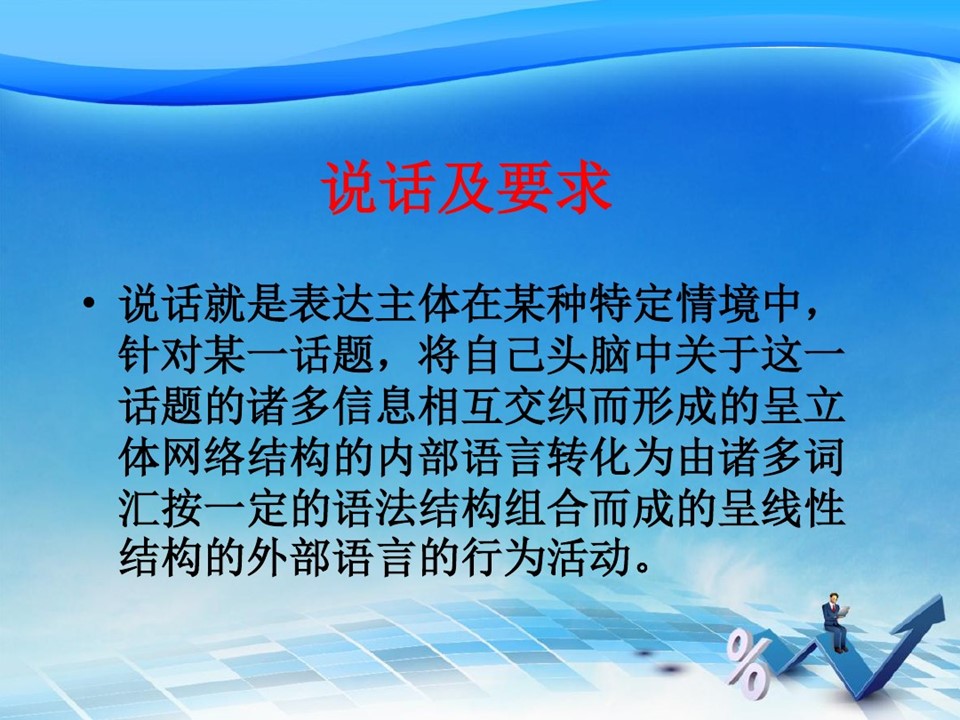 说话及要求

• 说话就是表达主体在某种特定情境中，针对某一话题，将自己头脑中关于这一话题的诸多信息相互交织而形成的呈立体网络结构的内部语言转化为由诸多词汇按一定的语法结构组合而成的呈线性结构的外部语言的行为活动。

%